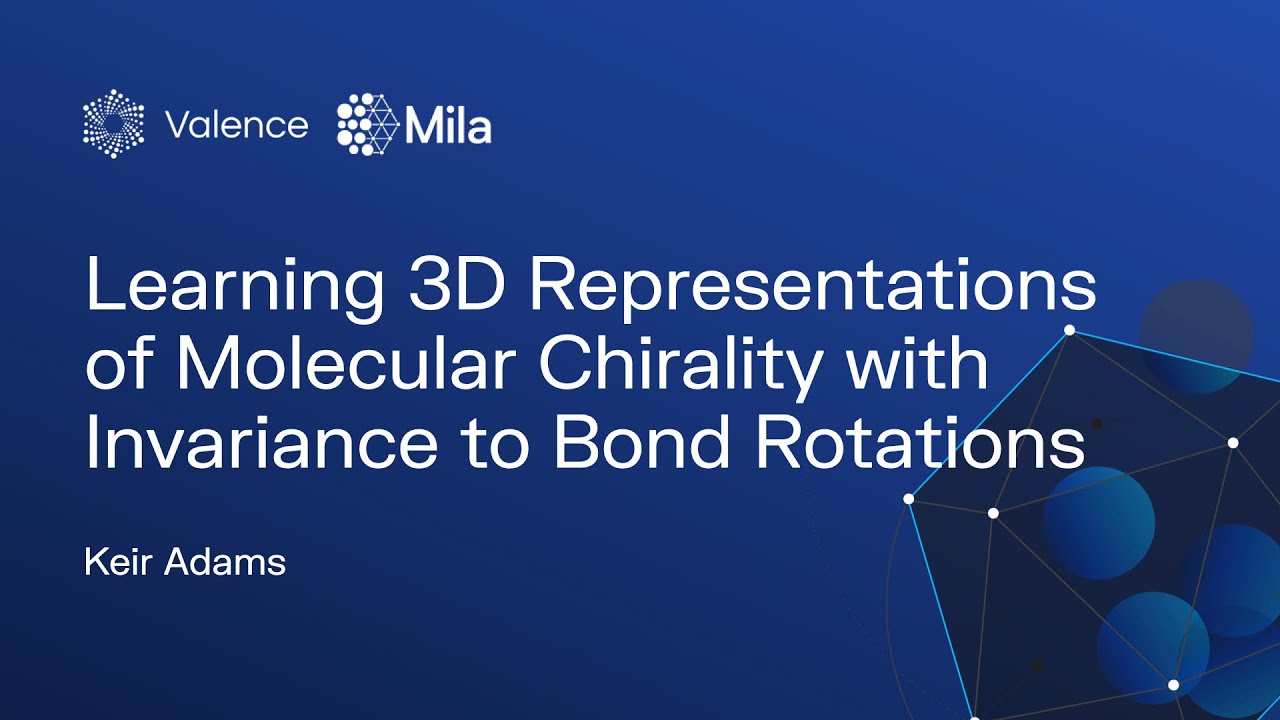 Valence Mila

Learning 3D Representations of Molecular Chirality with Invariance to Bond Rotations

Keir Adams